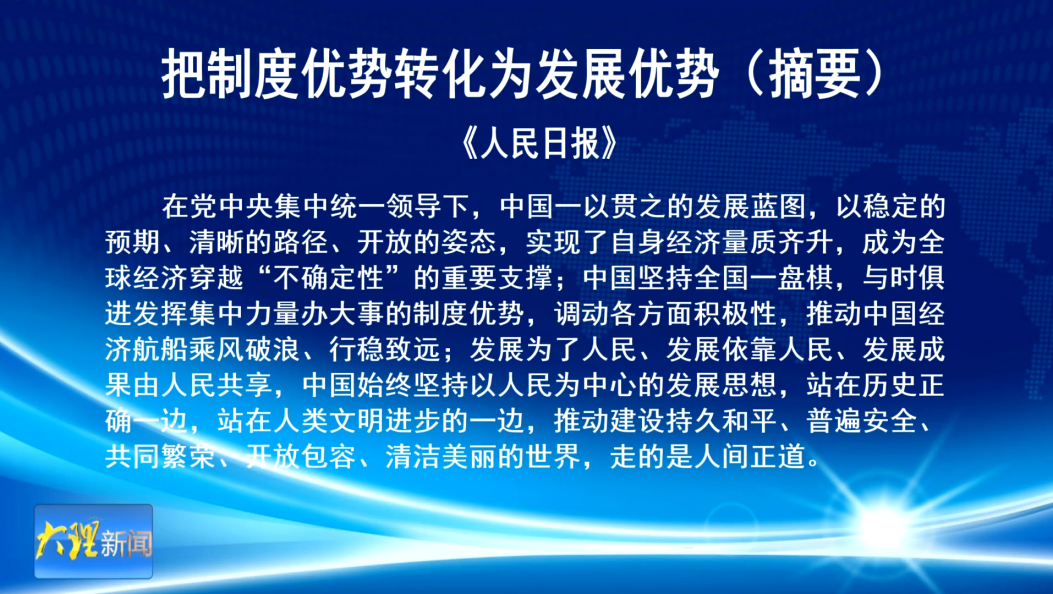 把制度优势转化为发展优势（摘要）

《人民日报》

在党中央集中统一领导下，中国一以贯之的发展蓝图，以稳定的预期、清晰的路径、开放的姿态，实现了自身经济量质齐升，成为全球经济穿越“不确定性”的重要支撑；中国坚持全国一盘棋，与时俱进发挥集中力量办大事的制度优势，调动各方面积极性，推动中国经济航船乘风破浪、行稳致远；发展为了人民、发展依靠人民、发展成果由人民共享，中国始终坚持以人民为中心的发展思想，站在历史正确一边，站在人类文明进步的一边，推动建设持久和平、普遍安全、共同繁荣、开放包容、清洁美丽的世界，走的是人间正道。

大理新闻